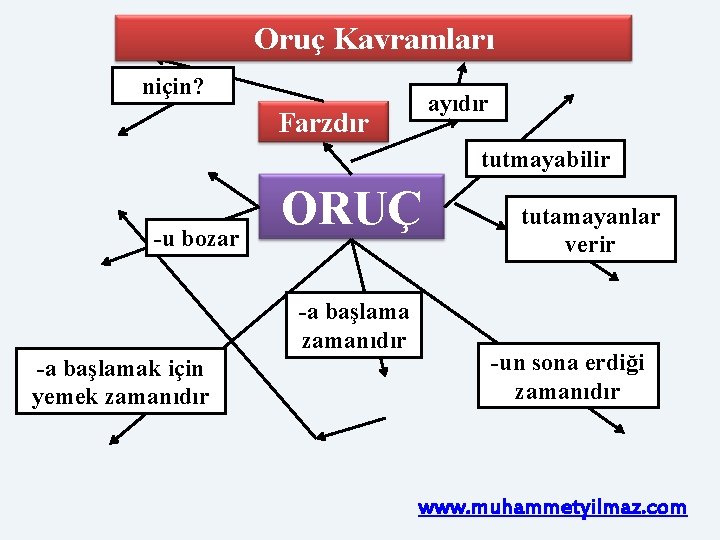 Oruç Kavramları

niçin?

Farzdır

ayıdır

tutmayabilir

ORUÇ

tutamayanlar verir

-u bozar

-a başlama zamanıdır

-a başlamak için yemek zamanıdır

-un sona erdiği zamanıdır

www.muhammetyilmaz.com